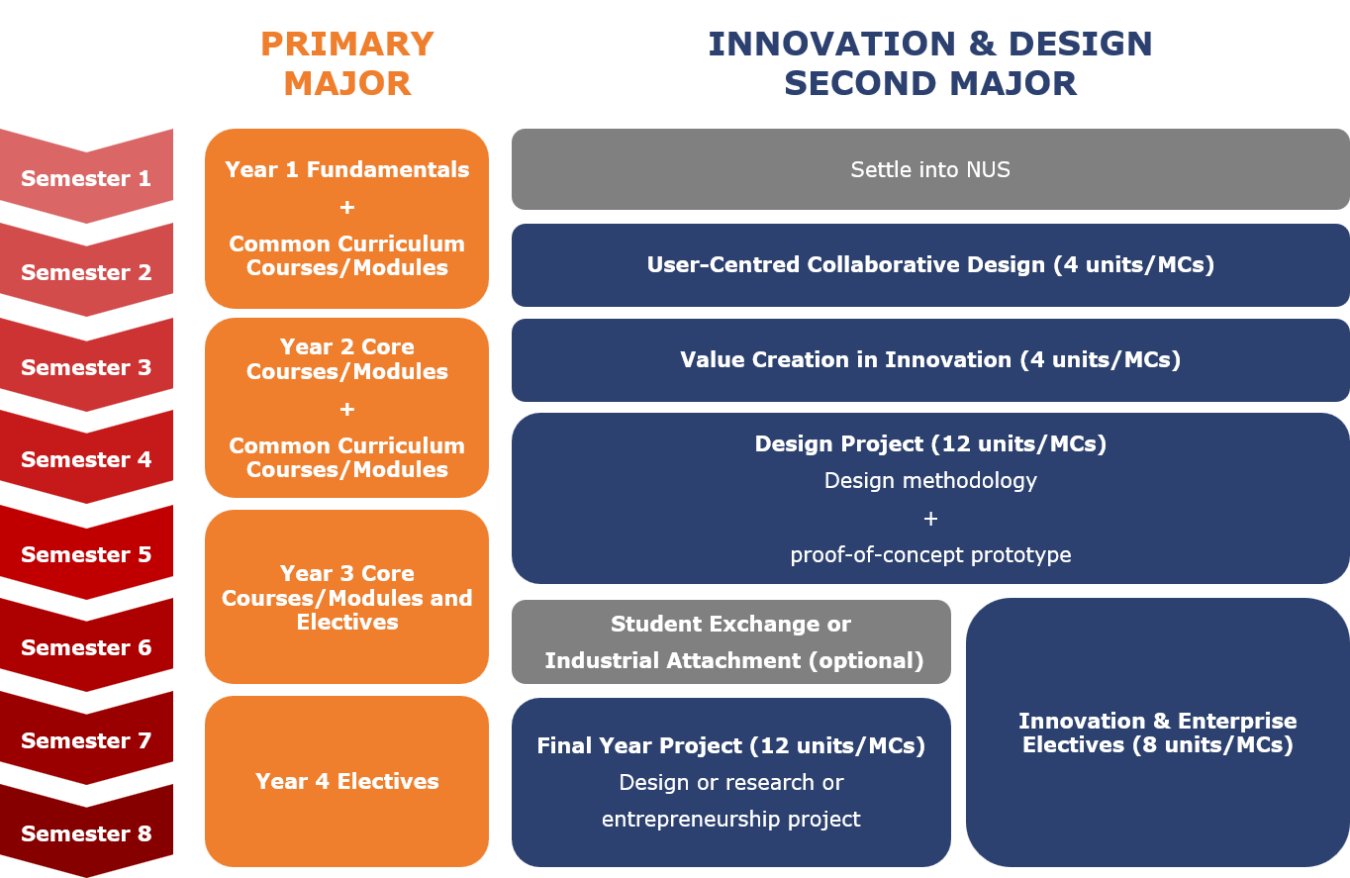 PRIMARY MAJOR

INNOVATION & DESIGN SECOND MAJOR

Semester 1

Semester 2

Semester 3

Semester 4

Semester 5

Semester 6

Semester 7

Semester 8

Year 1 Fundamentals
+
Common Curriculum Courses/Modules

Year 2 Core Courses/Modules
+
Common Curriculum Courses/Modules

Year 3 Core Courses/Modules and Electives

Year 4 Electives

Settle into NUS

User-Centred Collaborative Design (4 units/MCs)

Value Creation in Innovation (4 units/MCs)

Design Project (12 units/MCs)
Design methodology
+
proof-of-concept prototype

Student Exchange or Industrial Attachment (optional)

Final Year Project (12 units/MCs)
Design or research or entrepreneurship project

Innovation & Enterprise Electives (8 units/MCs)